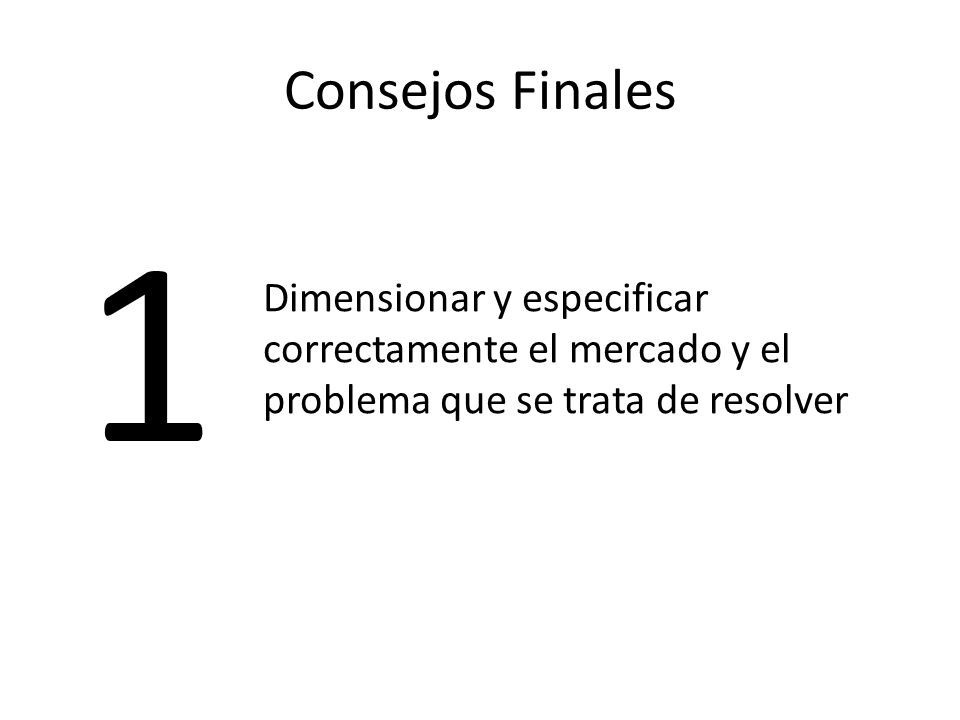 Consejos Finales

1

Dimensionar y especificar correctamente el mercado y el problema que se trata de resolver